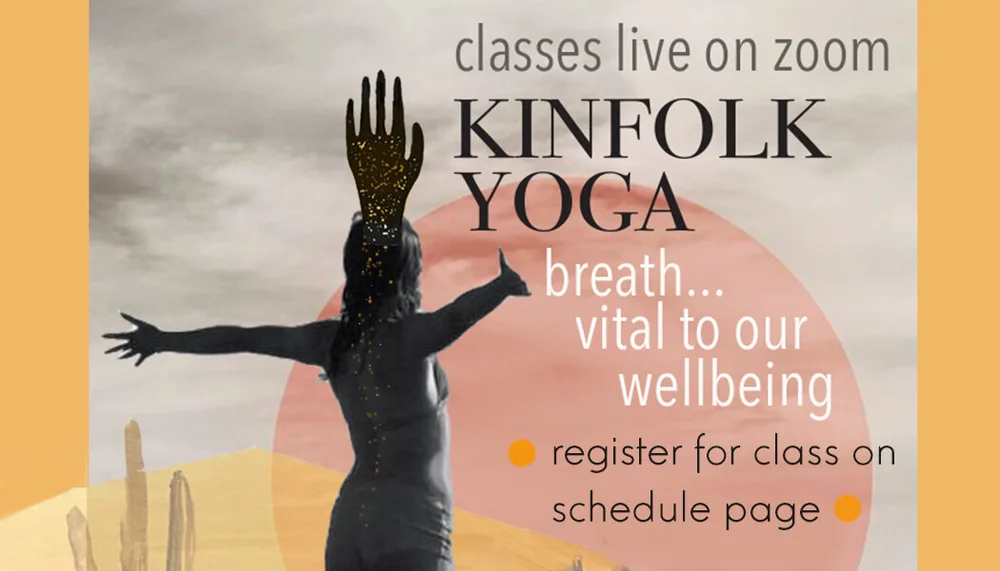 classes live on zoom

KINFOLK YOGA

breath... vital to our wellbeing

register for class on schedule page